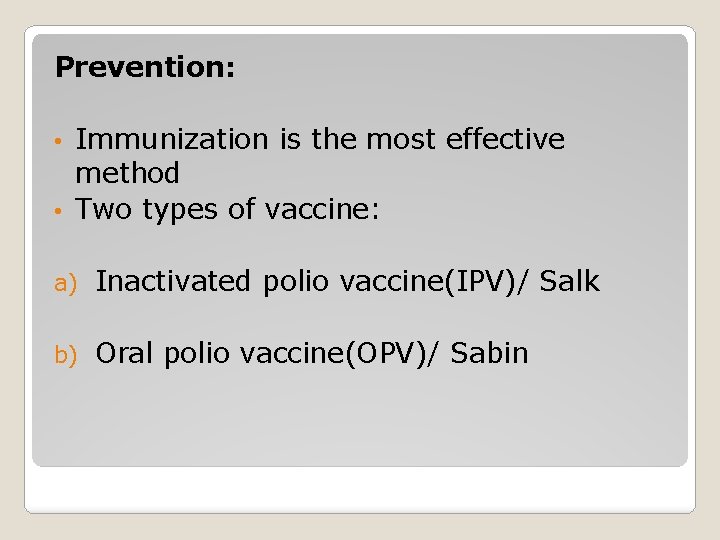 Prevention:

• Immunization is the most effective method
• Two types of vaccine:

a) Inactivated polio vaccine(IPV)/ Salk

b) Oral polio vaccine(OPV)/ Sabin